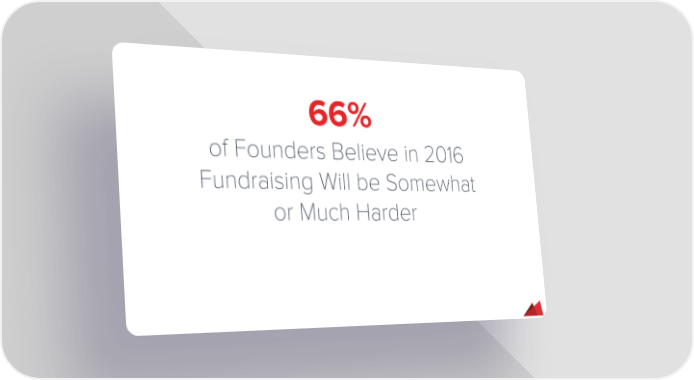 66%
of Founders Believe in 2016 Fundraising Will be Somewhat or Much Harder